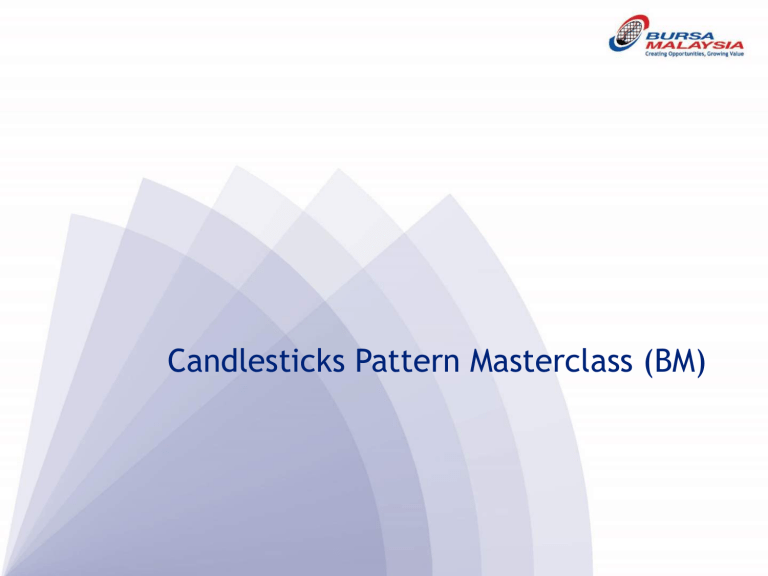 BURSA MALAYSIA
Creating Opportunities, Growing Value

Candlesticks Pattern Masterclass (BM)